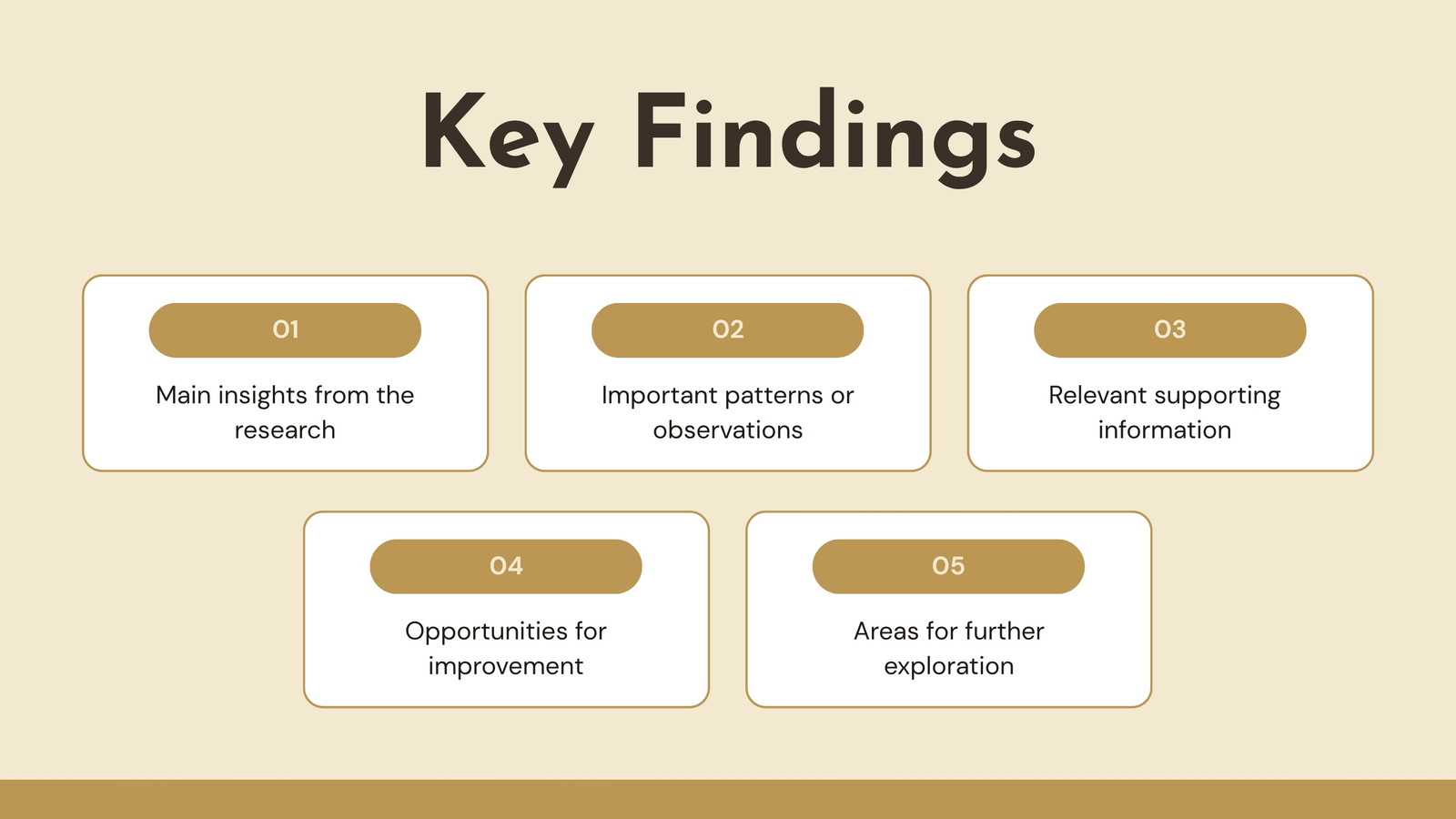 Key Findings

01

Main insights from the research

02

Important patterns or observations

03

Relevant supporting information

04

Opportunities for improvement

05

Areas for further exploration